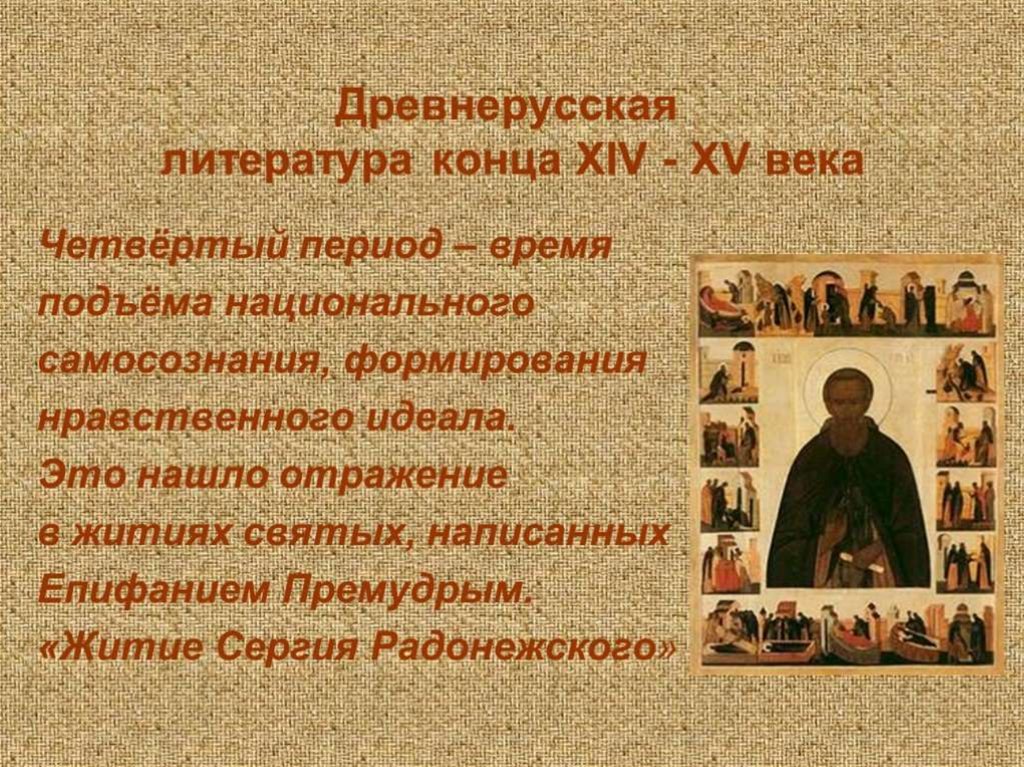 Древнерусская литература конца XIV - XV века

Четвёртый период – время подъёма национального самосознания, формирования нравственного идеала.
Это нашло отражение в житиях святых, написанных Епифанием Премудрым.
«Житие Сергия Радонежского»